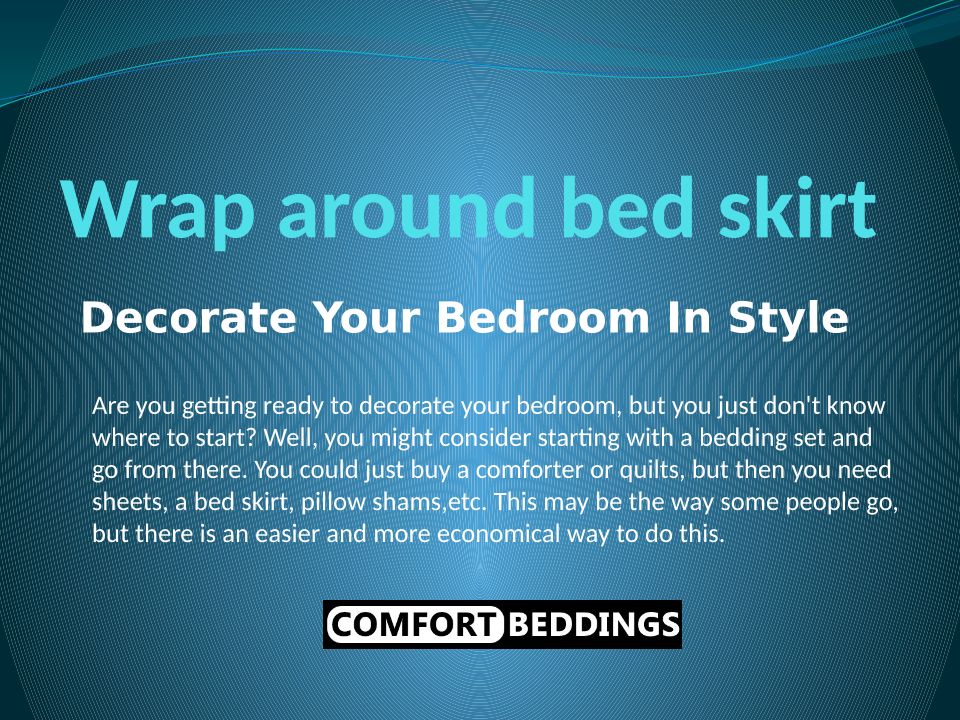 Wrap around bed skirt

Decorate Your Bedroom In Style

Are you getting ready to decorate your bedroom, but you just don't know where to start? Well, you might consider starting with a bedding set and go from there. You could just buy a comforter or quilts, but then you need sheets, a bed skirt, pillow shams,etc. This may be the way some people go, but there is an easier and more economical way to do this.

COMFORT BEDDINGS